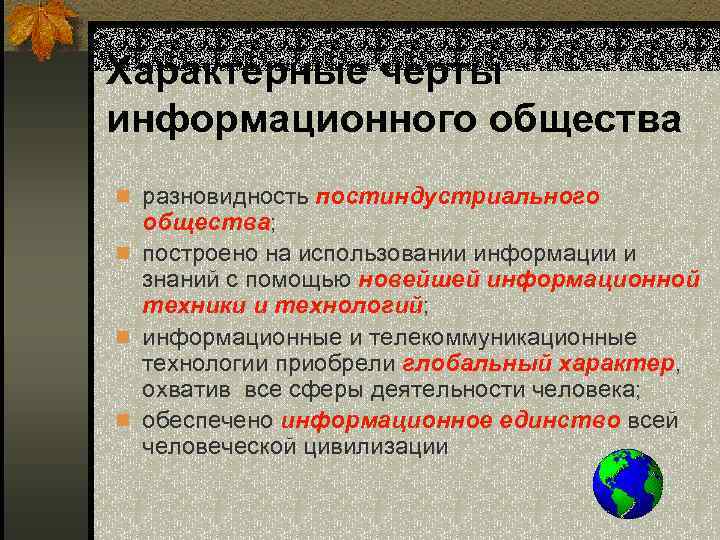 Характерные черты информационного общества

разновидность постиндустриального общества;
построено на использовании информации и знаний с помощью новейшей информационной техники и технологий;
информационные и телекоммуникационные технологии приобрели глобальный характер, охватив все сферы деятельности человека;
обеспечено информационное единство всей человеческой цивилизации